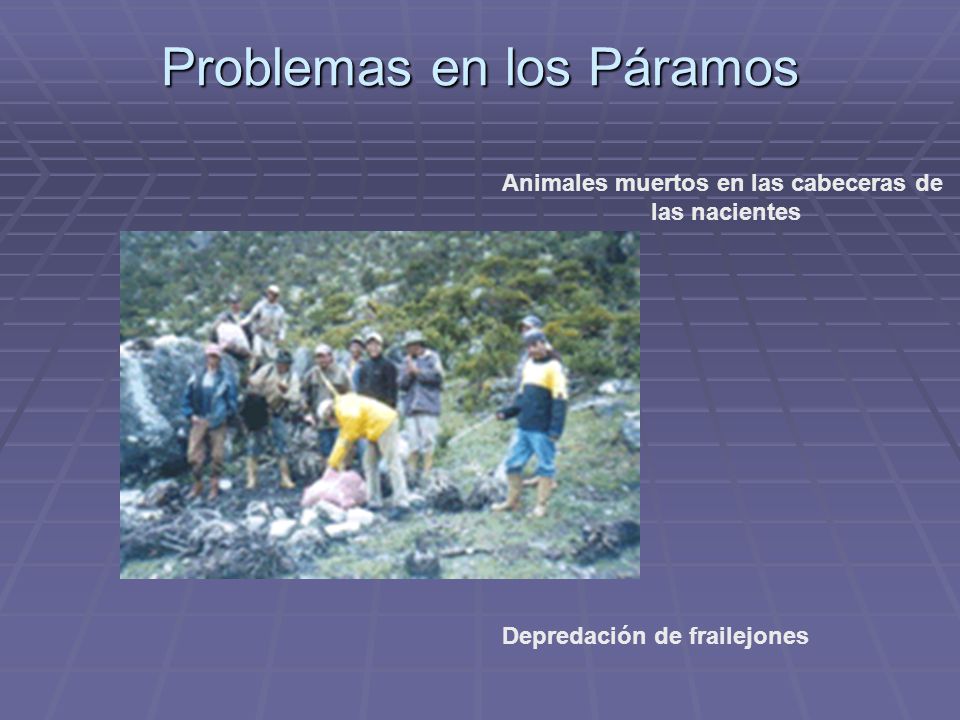 Problemas en los Páramos

Animales muertos en las cabeceras de las nacientes

Depredación de frailejones